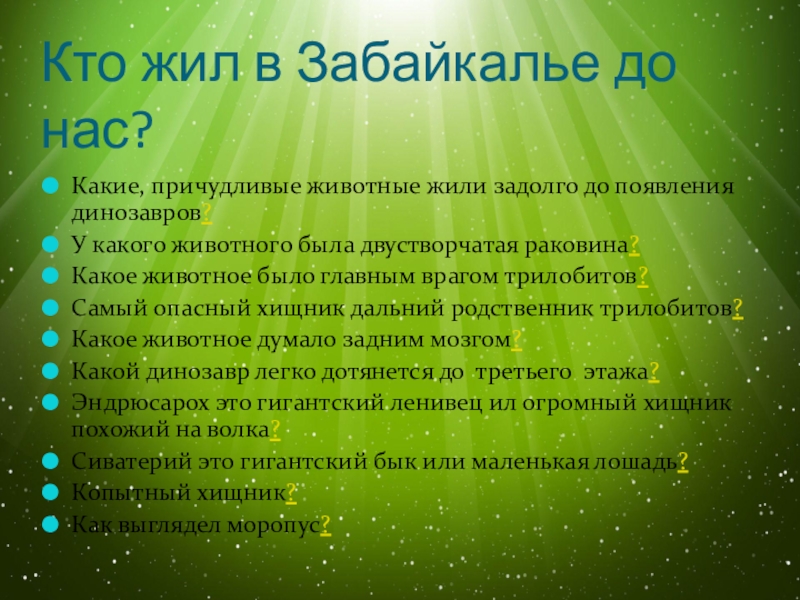 Кто жил в Забайкалье до нас?

Какие, причудливые животные жили задолго до появления динозавров?

У какого животного была двустворчатая раковина?

Какое животное было главным врагом трилобитов?

Самый опасный хищник дальний родственник трилобитов?

Какое животное думало задним мозгом?

Какой динозавр легко дотянется до третьего этажа?

Эндрюсарох это гигантский ленивец ил огромный хищник похожий на волка?

Сиватерий это гигантский бык или маленькая лошадь?

Копытный хищник?

Как выглядел моропус?